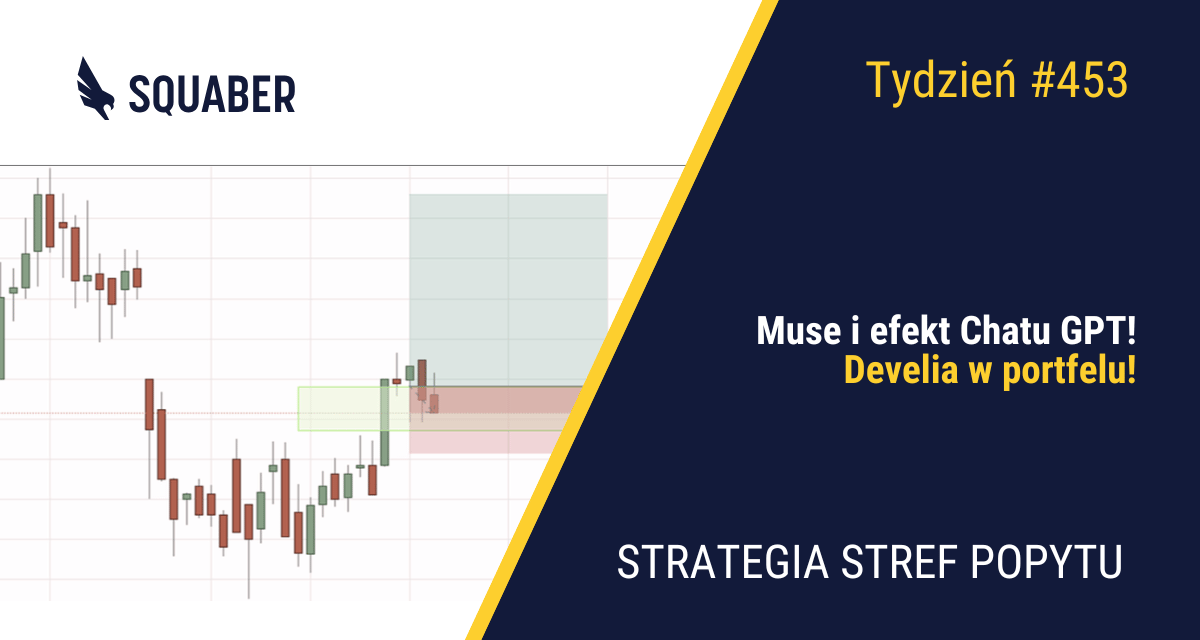 SQUABER

Tydzień #453

Muse i efekt Chatu GPT!
Develia w portfelu!

STRATEGIA STREF POPYTU